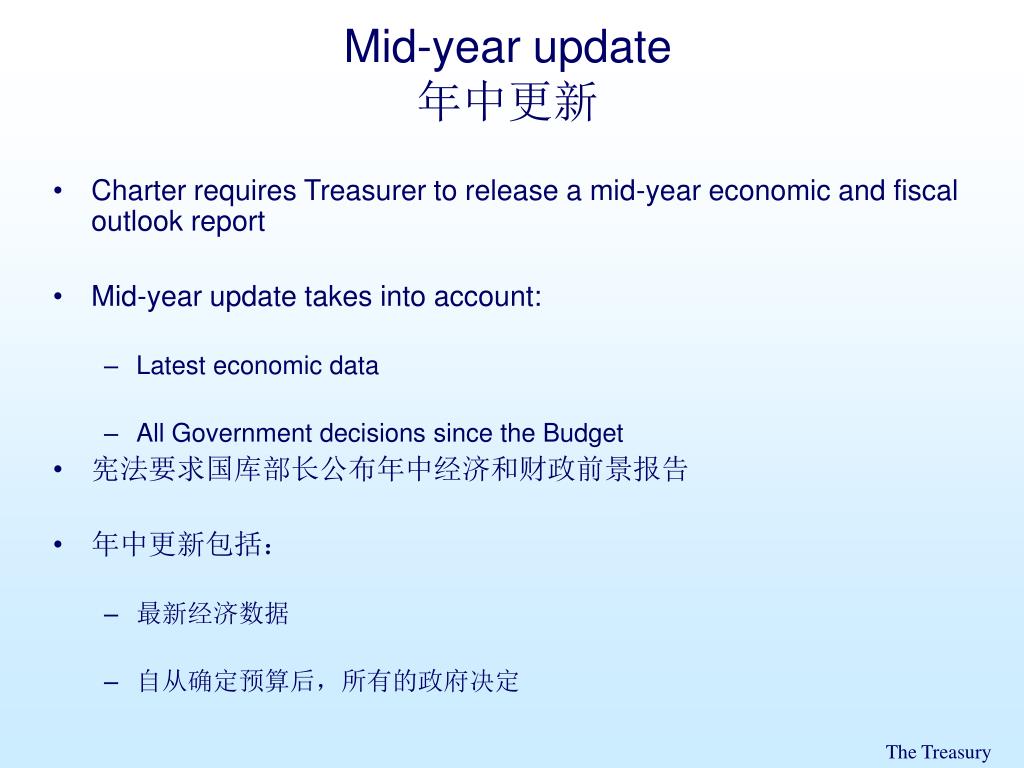 Mid-year update
年中更新

• Charter requires Treasurer to release a mid-year economic and fiscal outlook report

• Mid-year update takes into account:

– Latest economic data

– All Government decisions since the Budget

• 宪法要求国库部长公布年中经济和财政前景报告

• 年中更新包括：

– 最新经济数据

– 自从确定预算后，所有的政府决定

The Treasury